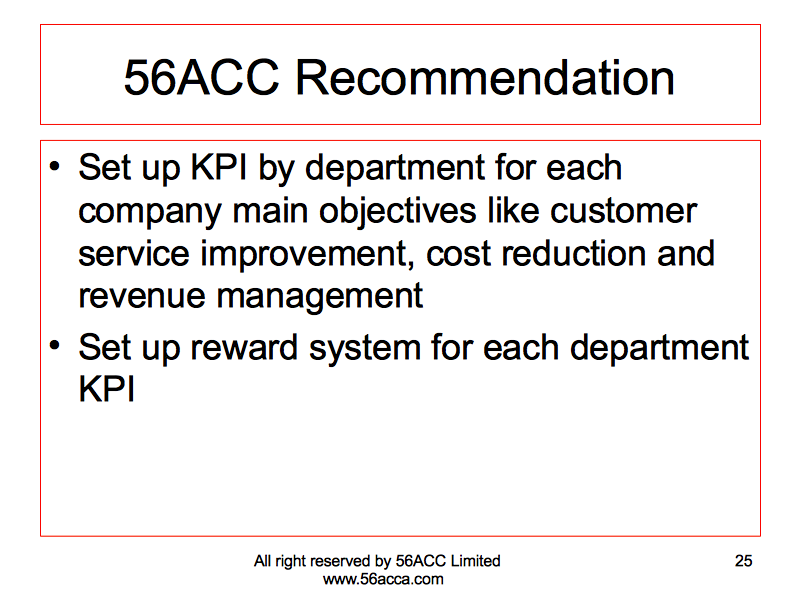 56ACC Recommendation

• Set up KPI by department for each company main objectives like customer service improvement, cost reduction and revenue management
• Set up reward system for each department KPI

All right reserved by 56ACC Limited
www.56acca.com

25